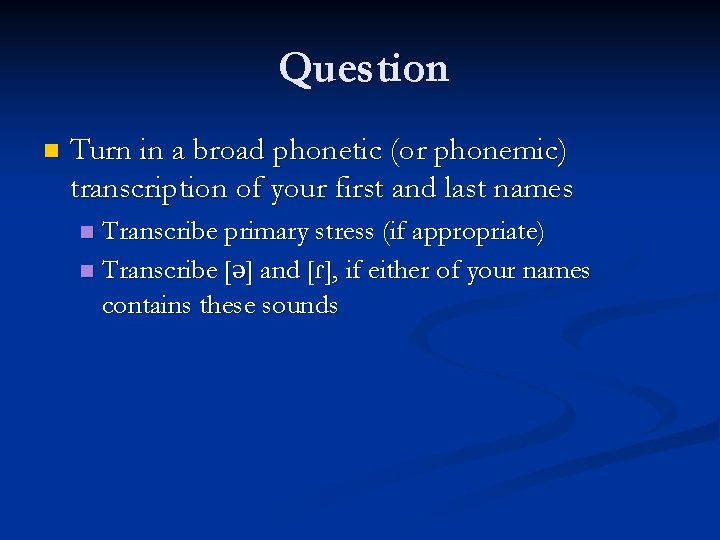 Question

Turn in a broad phonetic (or phonemic) transcription of your first and last names

Transcribe primary stress (if appropriate)

Transcribe [ə] and [ɾ], if either of your names contains these sounds